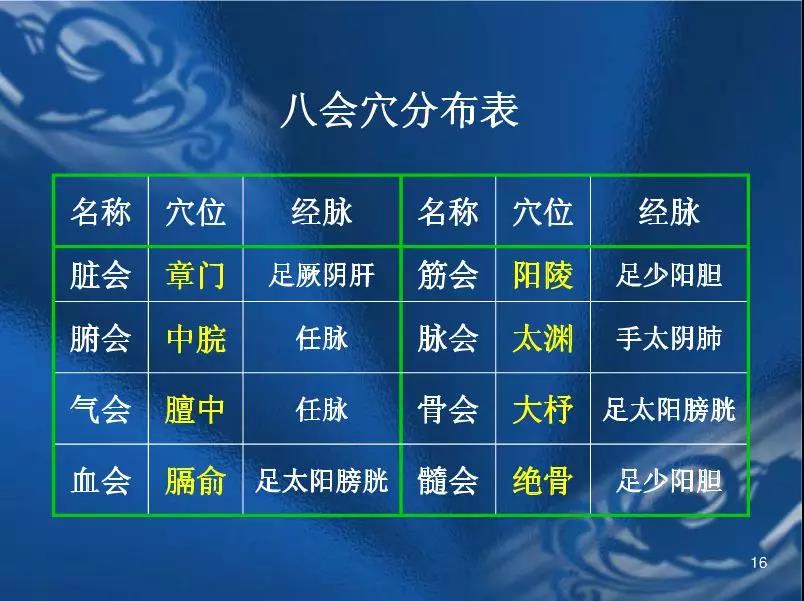 八会穴分布表

| 名称 | 穴位 | 经脉 | 名称 | 穴位 | 经脉 |
|---|---|---|---|---|---|
| 脏会 | 章门 | 足厥阴肝 | 筋会 | 阳陵 | 足少阳胆 |
| 腑会 | 中脘 | 任脉 | 脉会 | 太渊 | 手太阴肺 |
| 气会 | 膻中 | 任脉 | 骨会 | 大杼 | 足太阳膀胱 |
| 血会 | 膈俞 | 足太阳膀胱 | 髓会 | 绝骨 | 足少阳胆 |

16